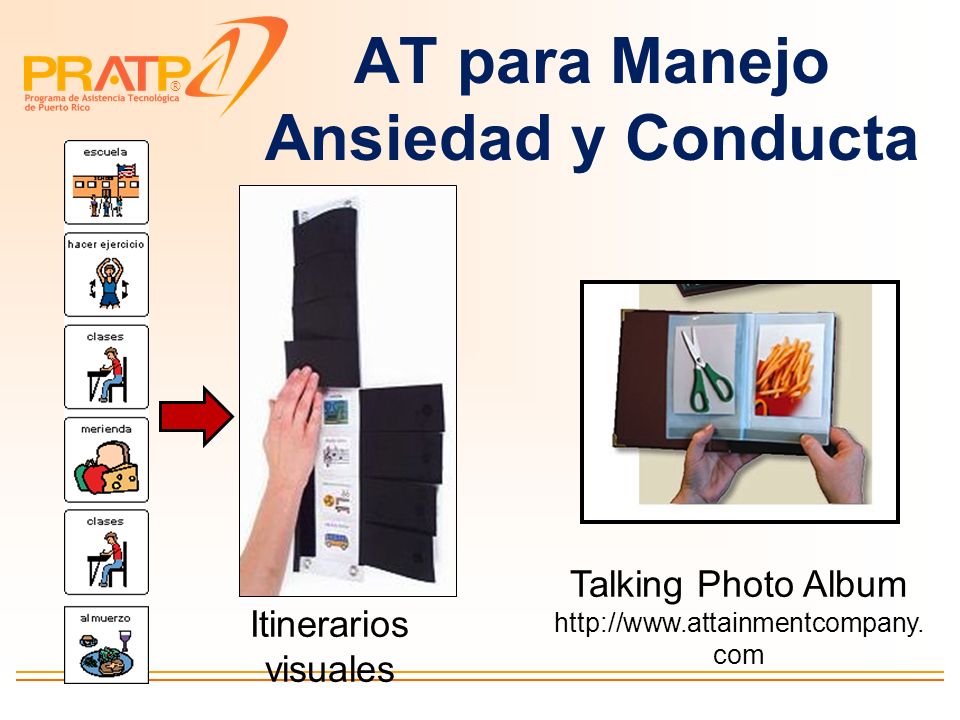 PRATP®
Programa de Asistencia Tecnológica de Puerto Rico

AT para Manejo Ansiedad y Conducta

escuela

hacer ejercicio

clases

merienda

clases

almuerzo

Itinerarios visuales

Talking Photo Album
http://www.attainmentcompany.com